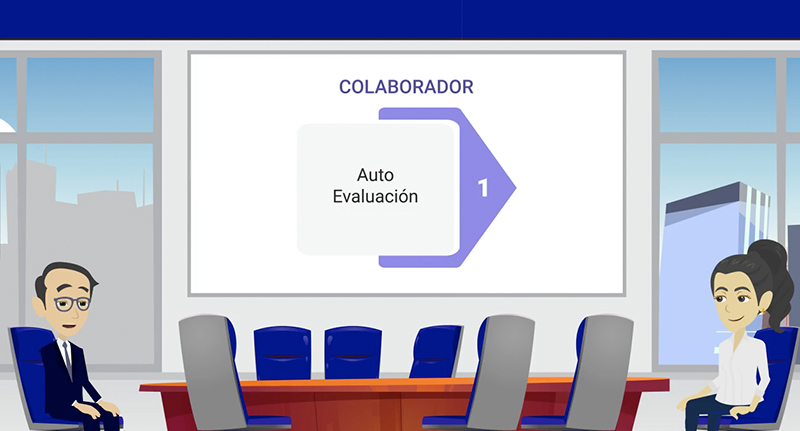 COLABORADOR

Auto Evaluación

1